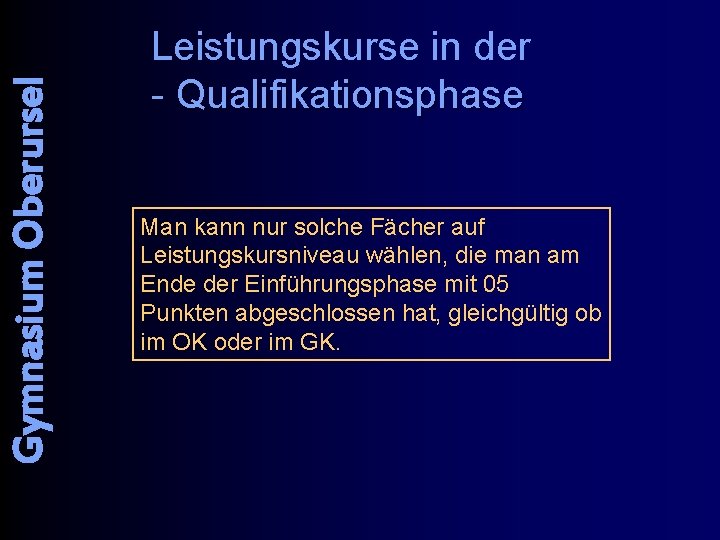 Gymnasium Oberursel

Leistungskurse in der - Qualifikationsphase

Man kann nur solche Fächer auf Leistungskursniveau wählen, die man am Ende der Einführungsphase mit 05 Punkten abgeschlossen hat, gleichgültig ob im OK oder im GK.